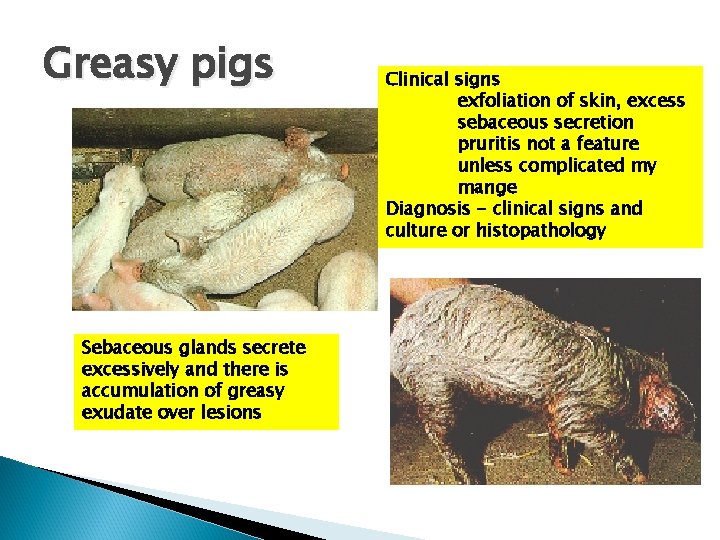 Greasy pigs

Clinical signs
exfoliation of skin, excess sebaceous secretion
pruritis not a feature unless complicated my mange
Diagnosis - clinical signs and culture or histopathology

Sebaceous glands secrete excessively and there is accumulation of greasy exudate over lesions